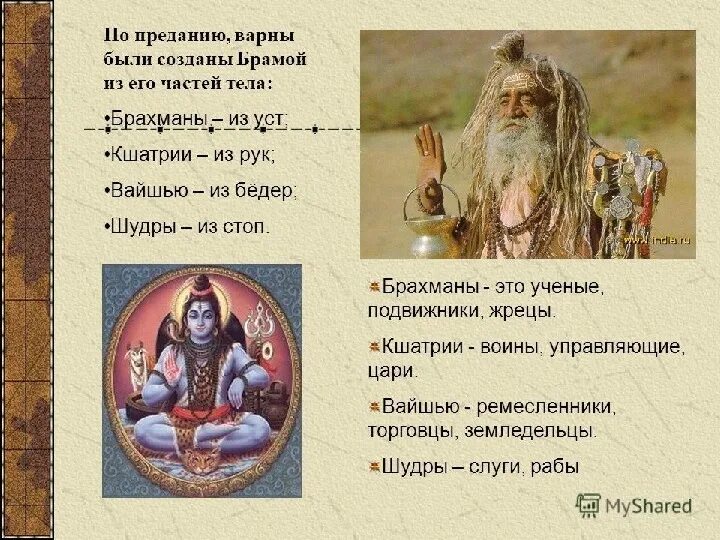 По преданию, варны были созданы Брамой из его частей тела:

•Брахманы – из уст;

•Кшатрии – из рук;

•Вайшью – из бёдер;

•Шудры – из стоп.

www.india.ru

Брахманы - это ученые, подвижники, жрецы.

Кшатрии - воины, управляющие, цари.

Вайшью - ремесленники, торговцы, земледельцы.

Шудры – слуги, рабы

MyShared